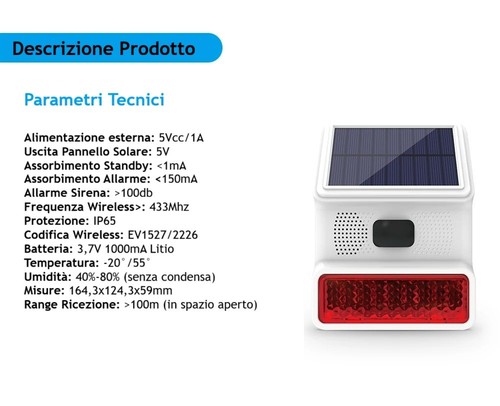 Descrizione Prodotto

Parametri Tecnici

Alimentazione esterna: 5Vcc/1A
Uscita Pannello Solare: 5V
Assorbimento Standby: <1mA
Assorbimento Allarme: <150mA
Allarme Sirena: >100db
Frequenza Wireless>: 433Mhz
Protezione: IP65
Codifica Wireless: EV1527/2226
Batteria: 3,7V 1000mA Litio
Temperatura: -20°/55°
Umidità: 40%-80% (senza condensa)
Misure: 164,3x124,3x59mm
Range Ricezione: >100m (in spazio aperto)